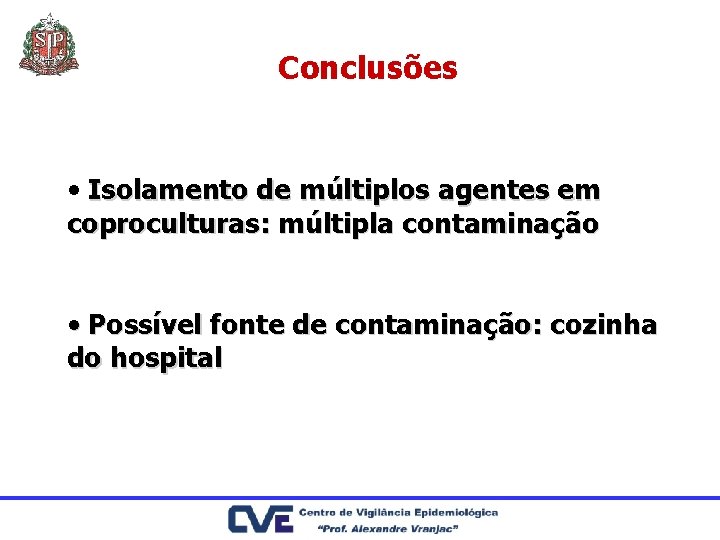 SP

Conclusões

• Isolamento de múltiplos agentes em coproculturas: múltipla contaminação

• Possível fonte de contaminação: cozinha do hospital

CVE Centro de Vigilância Epidemiológica "Prof. Alexandre Vranjac"